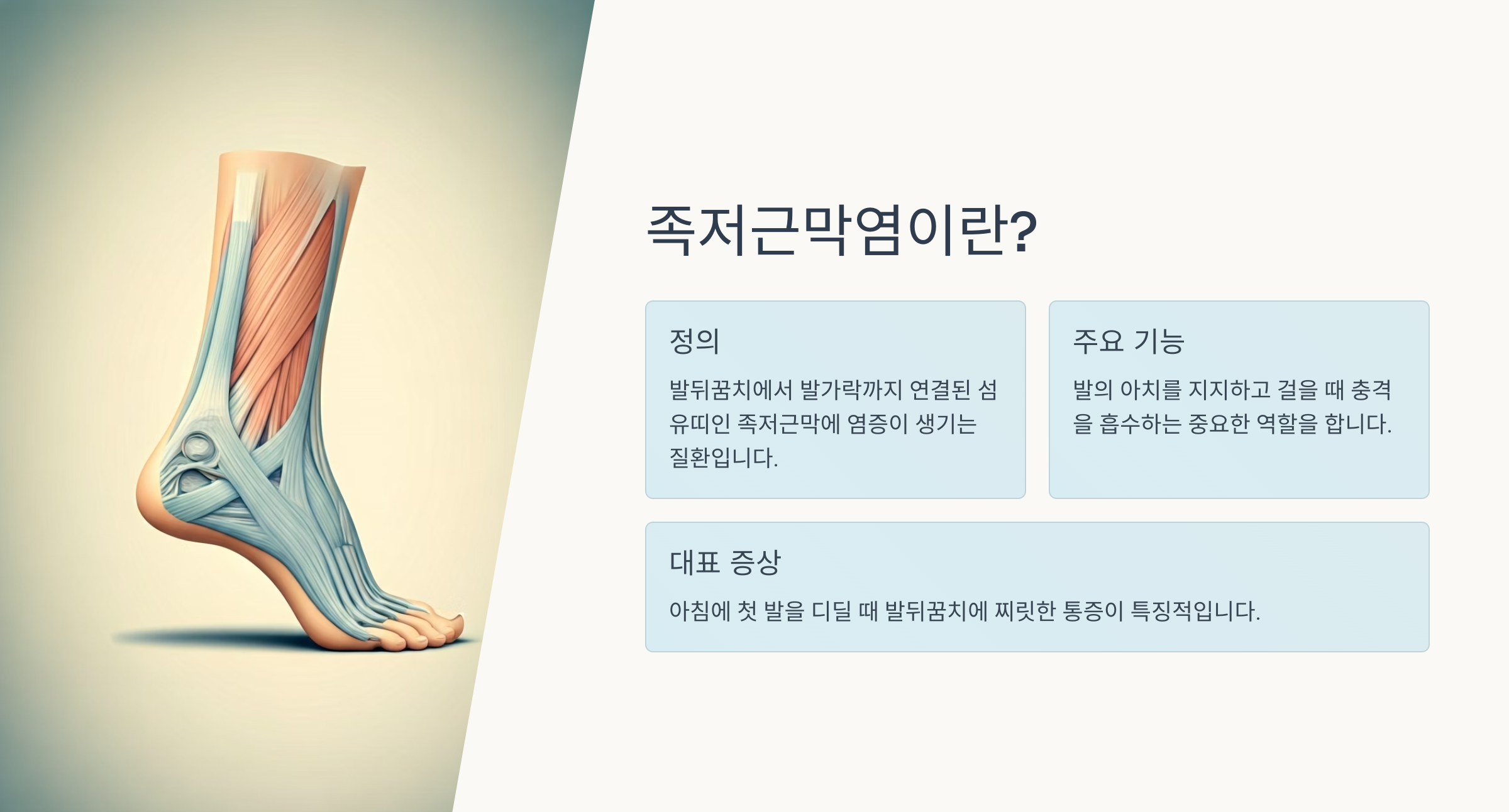 족저근막염이란?

정의

발뒤꿈치에서 발가락까지 연결된 섬유띠인 족저근막에 염증이 생기는 질환입니다.

주요 기능

발의 아치를 지지하고 걸을 때 충격을 흡수하는 중요한 역할을 합니다.

대표 증상

아침에 첫 발을 디딜 때 발뒤꿈치에 찌릿한 통증이 특징적입니다.